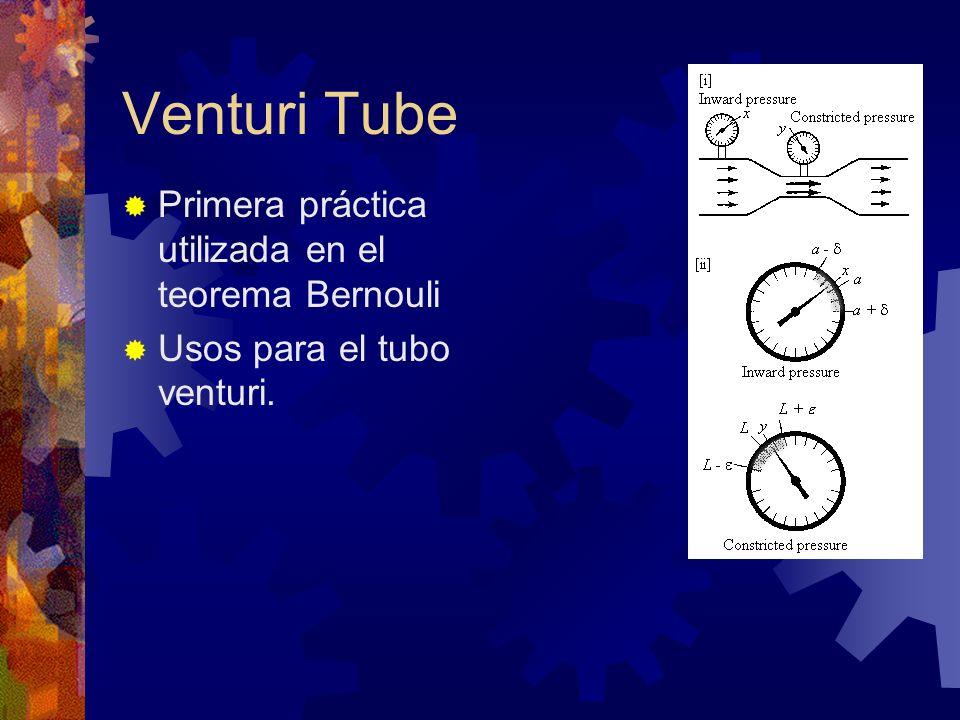 Venturi Tube

Primera práctica utilizada en el teorema Bernouli

Usos para el tubo venturi.

[i]
Inward pressure
$x$
Constricted pressure
$y$

[ii]
$a - \delta$
$x$
$a$
$a + \delta$
Inward pressure

$L + \varepsilon$
$L$
$y$
$L - \varepsilon$
Constricted pressure